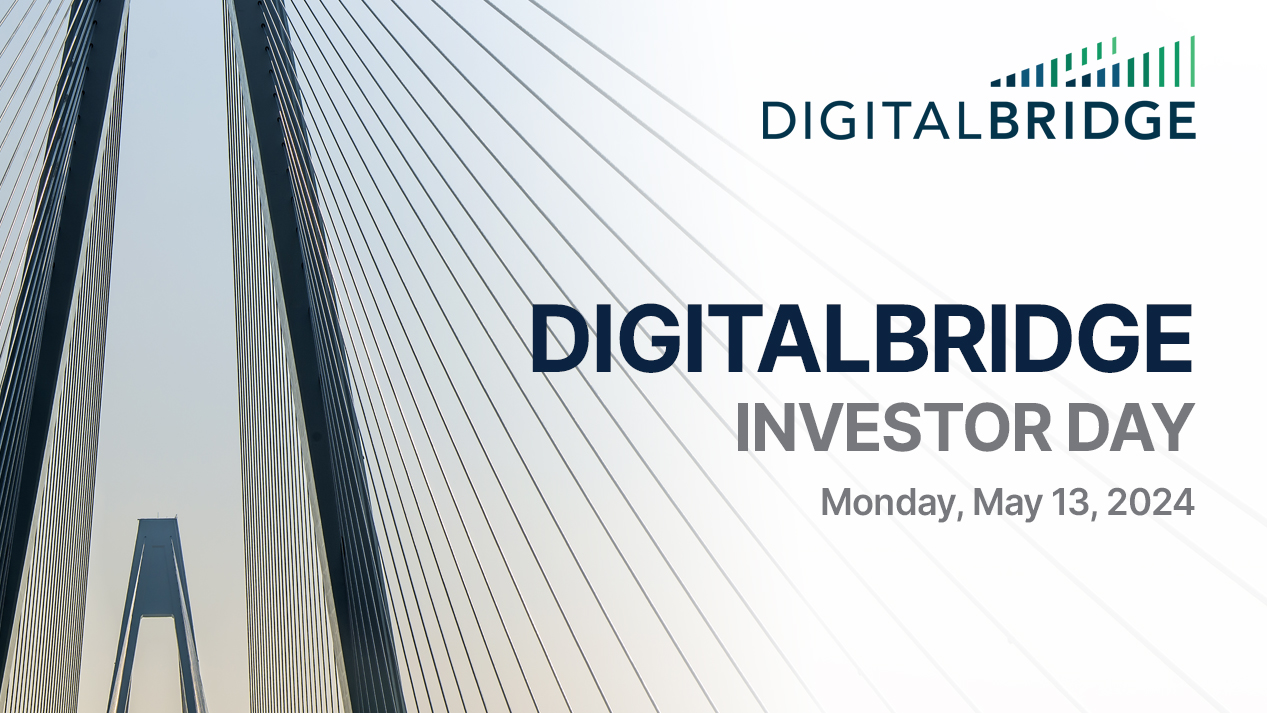 DIGITALBRIDGE

DIGITALBRIDGE
INVESTOR DAY
Monday, May 13, 2024